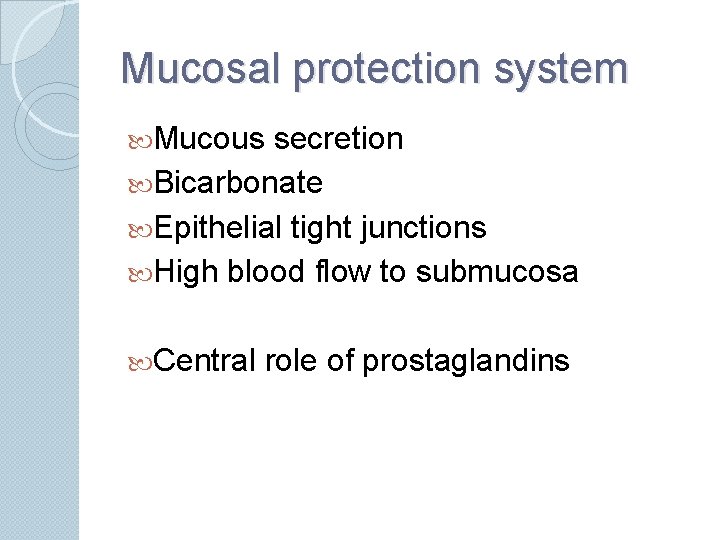 Mucosal protection system

Mucous secretion
Bicarbonate
Epithelial tight junctions
High blood flow to submucosa

Central role of prostaglandins